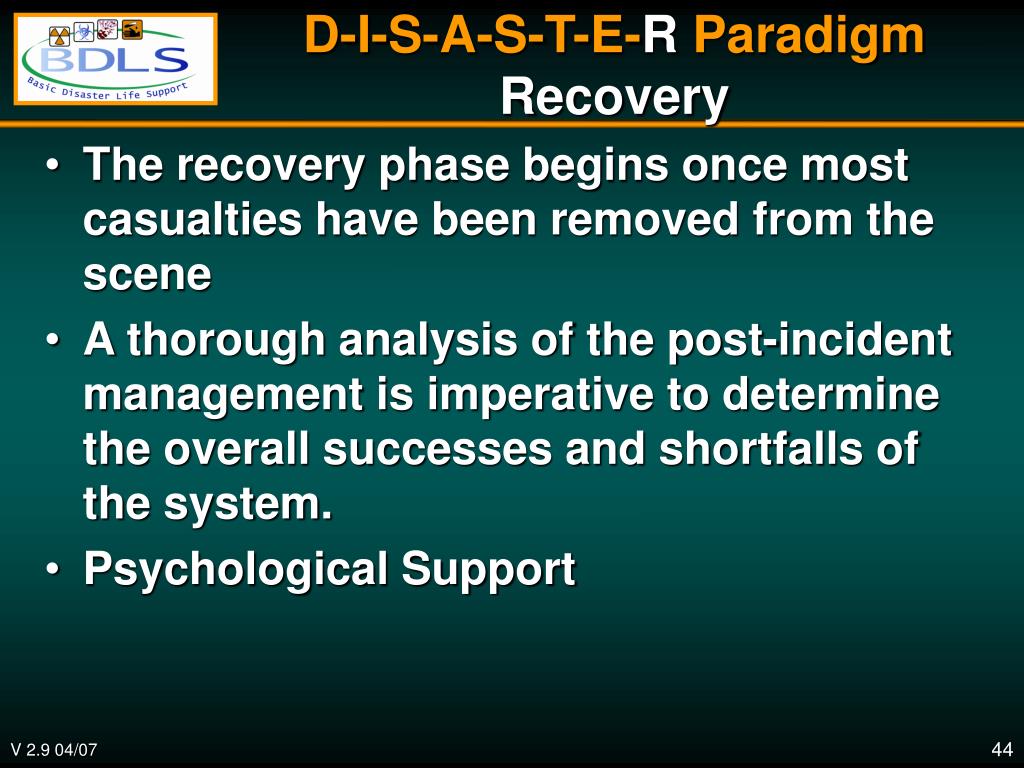 BDLS
Basic Disaster Life Support

D-I-S-A-S-T-E-R Paradigm
Recovery

• The recovery phase begins once most casualties have been removed from the scene
• A thorough analysis of the post-incident management is imperative to determine the overall successes and shortfalls of the system.
• Psychological Support

V 2.9 04/07

44